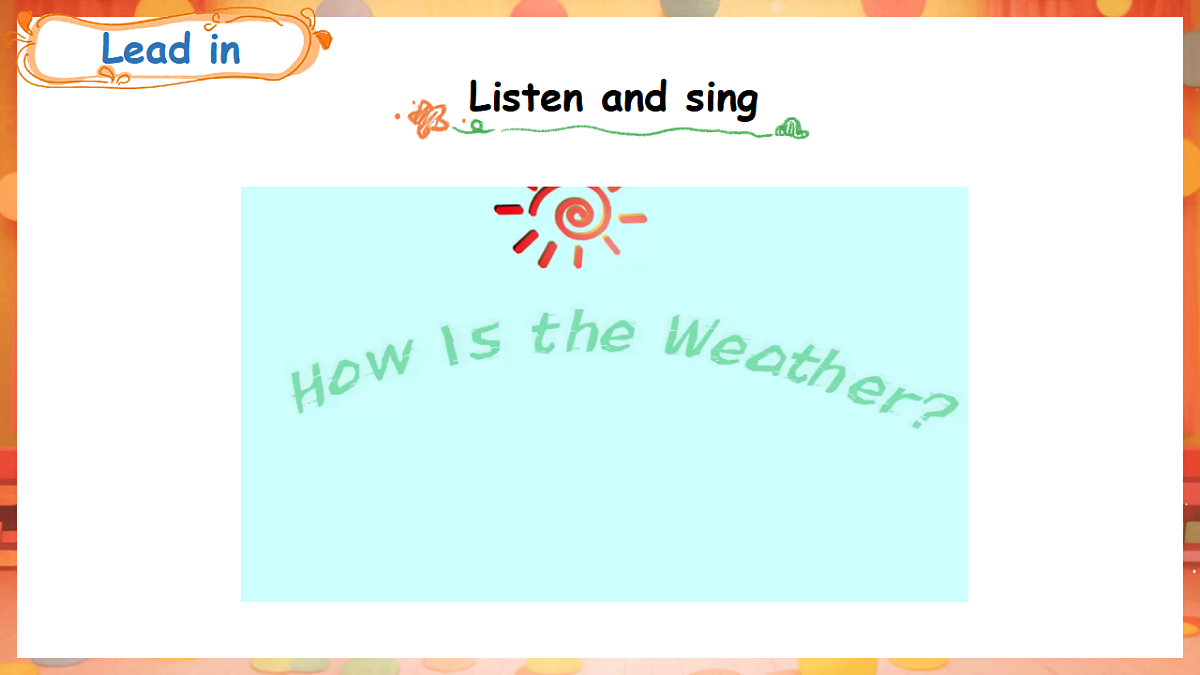 Lead in

Listen and sing

How Is the Weather?